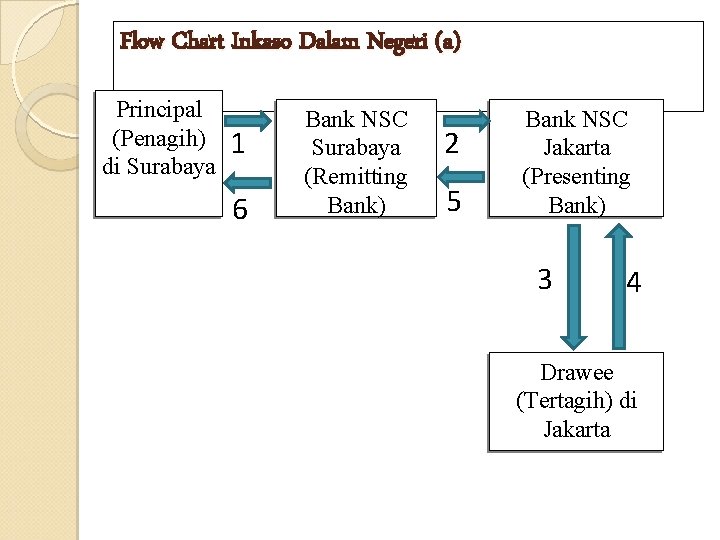 Flow Chart Inkaso Dalam Negeri (a)

Principal (Penagih) di Surabaya

1

6

Bank NSC Surabaya (Remitting Bank)

2

5

Bank NSC Jakarta (Presenting Bank)

3

4

Drawee (Tertagih) di Jakarta